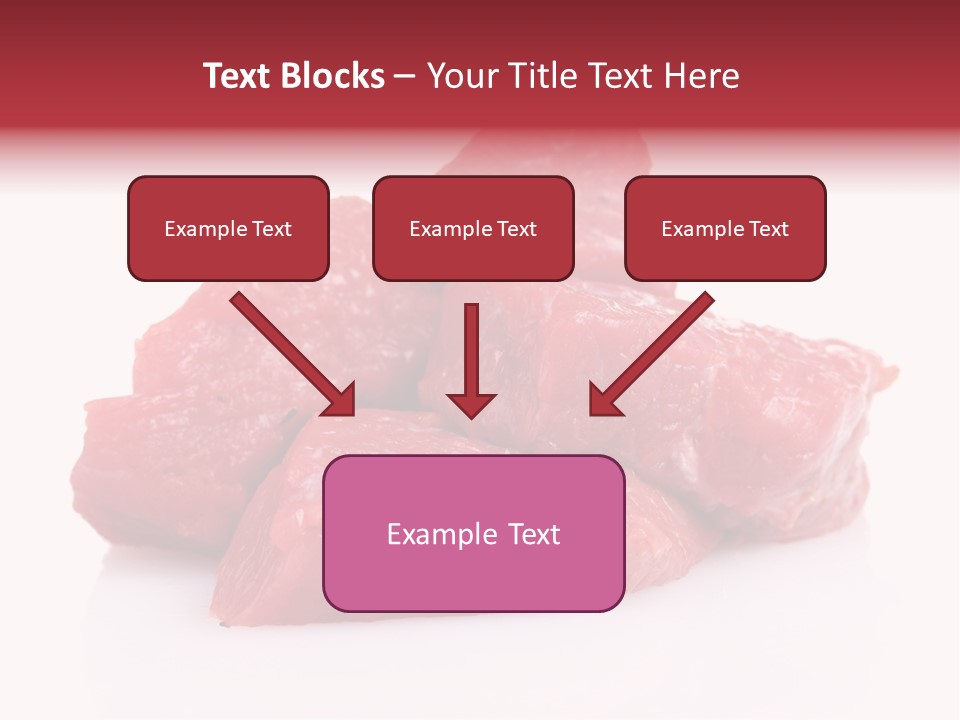 Text Blocks – Your Title Text Here

Example Text

Example Text

Example Text

Example Text